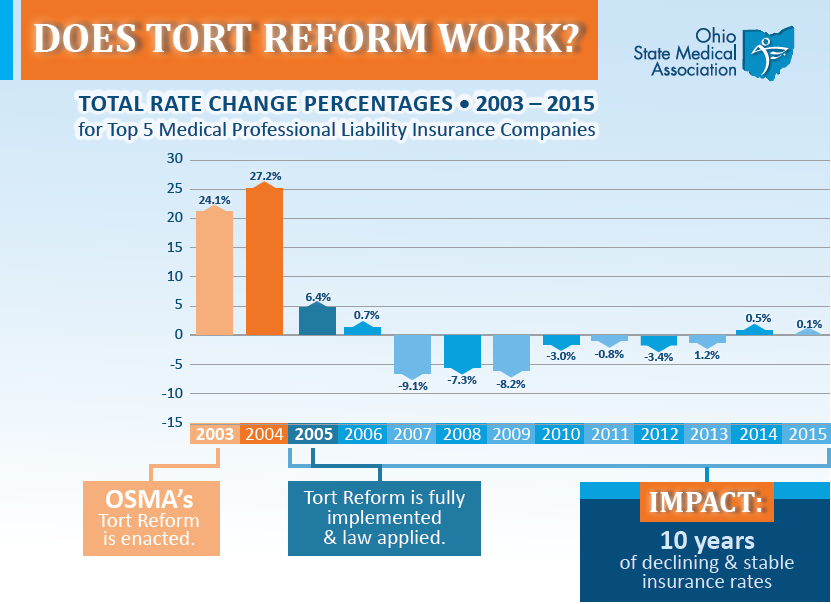 DOES TORT REFORM WORK?

Ohio State Medical Association

TOTAL RATE CHANGE PERCENTAGES • 2003 – 2015
for Top 5 Medical Professional Liability Insurance Companies

30
25
20
15
10
5
0
-5
-10
-15

24.1%
27.2%
6.4%
0.7%
-9.1%
-7.3%
-8.2%
-3.0%
-0.8%
-3.4%
1.2%
0.5%
0.1%

2003 2004 2005 2006 2007 2008 2009 2010 2011 2012 2013 2014 2015

OSMA's Tort Reform is enacted.

Tort Reform is fully implemented & law applied.

IMPACT:
10 years of declining & stable insurance rates